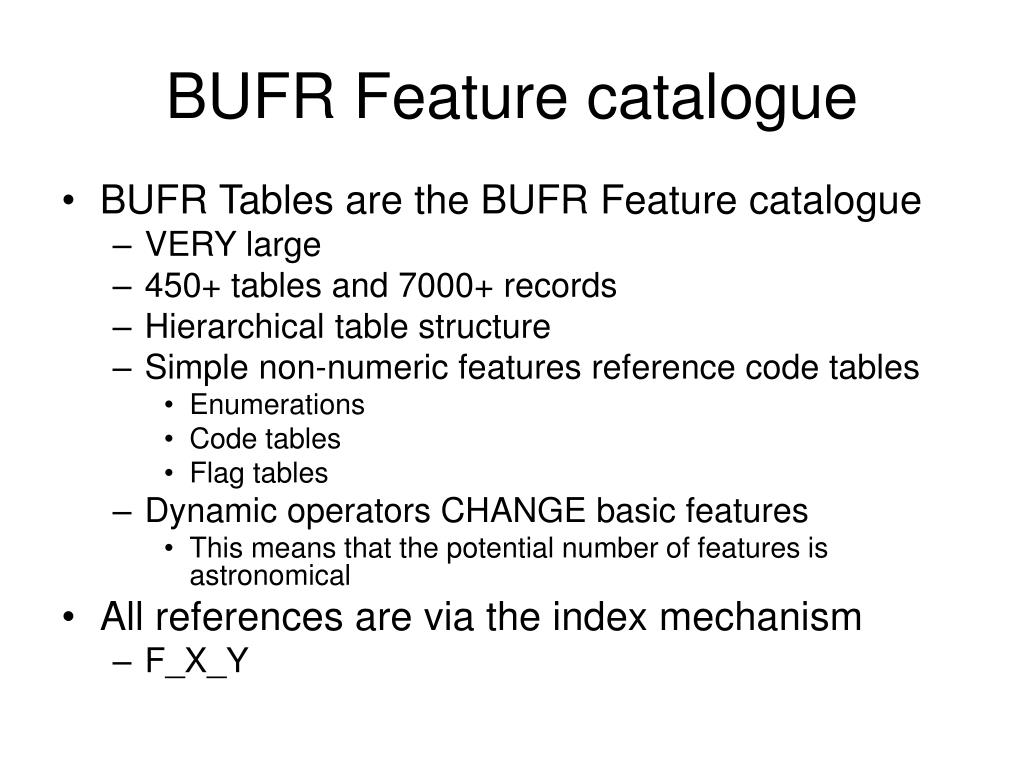 BUFR Feature catalogue

• BUFR Tables are the BUFR Feature catalogue
– VERY large
– 450+ tables and 7000+ records
– Hierarchical table structure
– Simple non-numeric features reference code tables
• Enumerations
• Code tables
• Flag tables
– Dynamic operators CHANGE basic features
• This means that the potential number of features is astronomical
• All references are via the index mechanism
– F_X_Y